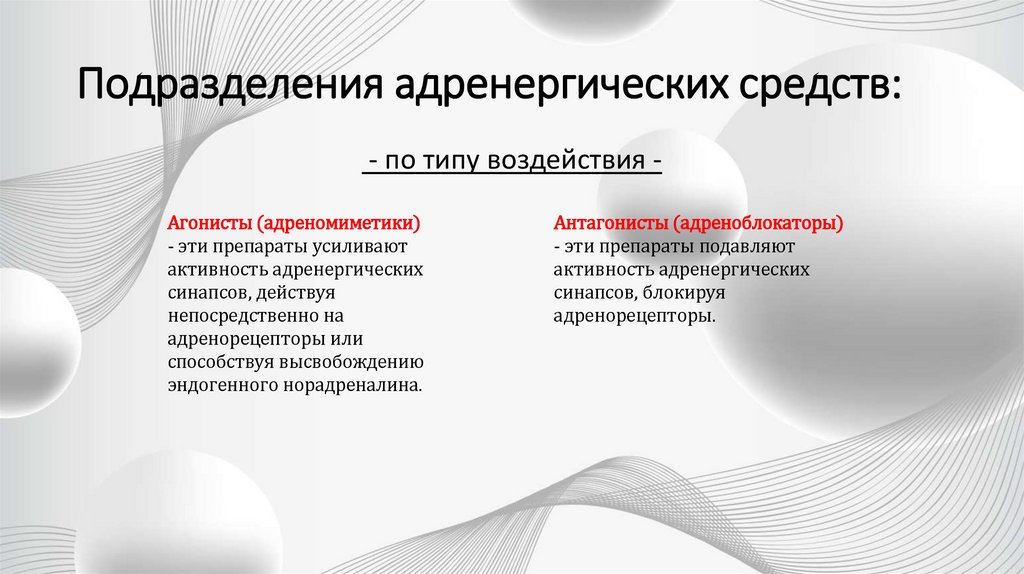 Подразделения адренергических средств:

- по типу воздействия -

Агонисты (адреномиметики)
- эти препараты усиливают активность адренергических синапсов, действуя непосредственно на адренорецепторы или способствуя высвобождению эндогенного норадреналина.

Антагонисты (адреноблокаторы)
- эти препараты подавляют активность адренергических синапсов, блокируя адренорецепторы.